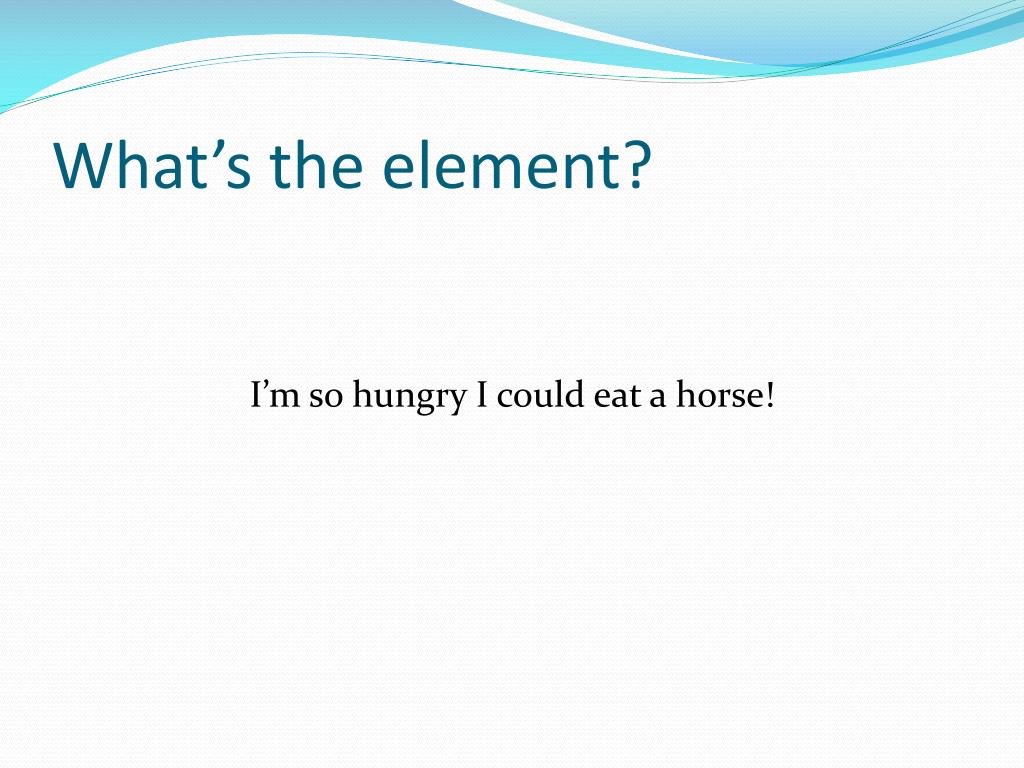 What’s the element?

I’m so hungry I could eat a horse!